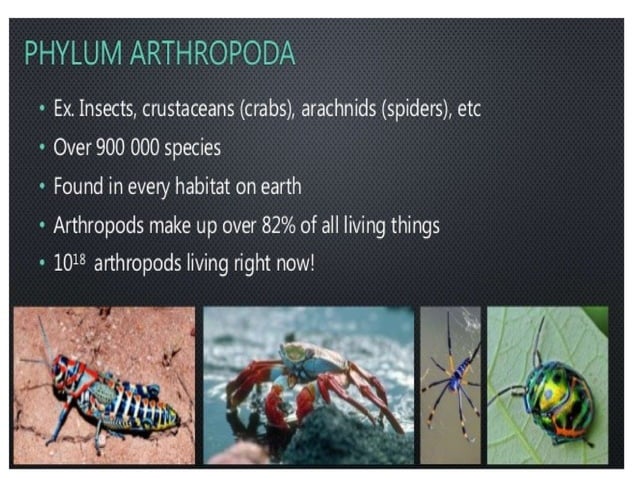 PHYLUM ARTHROPODA

• Ex. Insects, crustaceans (crabs), arachnids (spiders), etc
• Over 900 000 species
• Found in every habitat on earth
• Arthropods make up over 82% of all living things
• $10^{18}$ arthropods living right now!